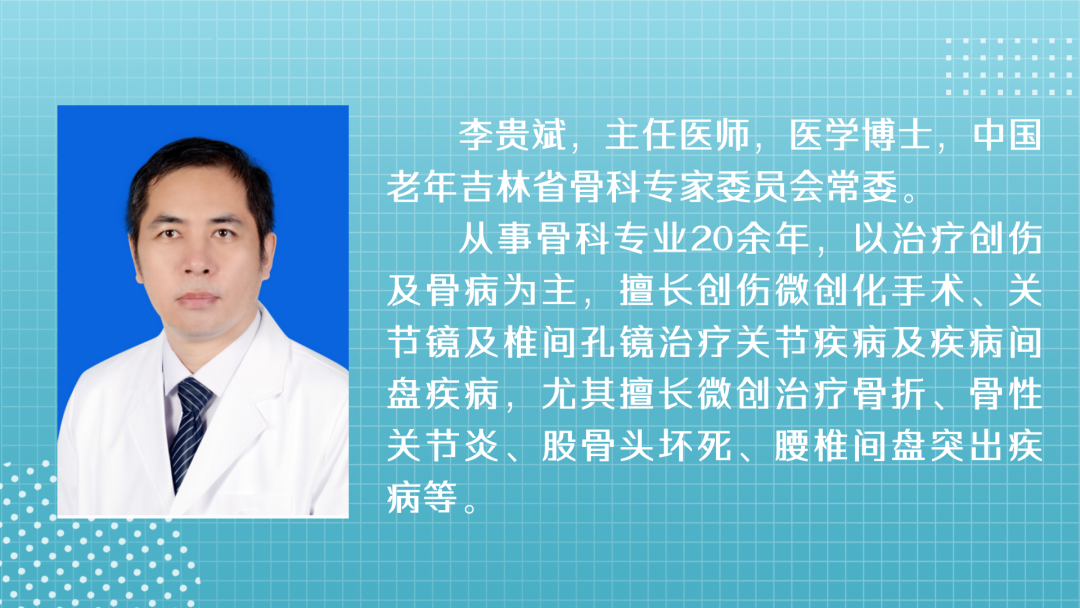 李贵斌，主任医师，医学博士，中国老年吉林省骨科专家委员会常委。

从事骨科专业20余年，以治疗创伤及骨病为主，擅长创伤微创化手术、关节镜及椎间孔镜治疗关节疾病及疾病间盘疾病，尤其擅长微创治疗骨折、骨性关节炎、股骨头坏死、腰椎间盘突出疾病等。